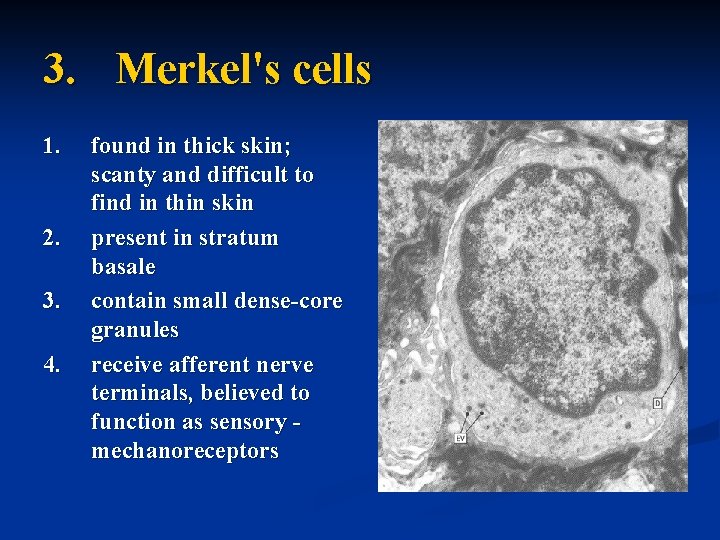 3. Merkel's cells

1. found in thick skin; scanty and difficult to find in thin skin
2. present in stratum basale
3. contain small dense-core granules
4. receive afferent nerve terminals, believed to function as sensory - mechanoreceptors

EV

D